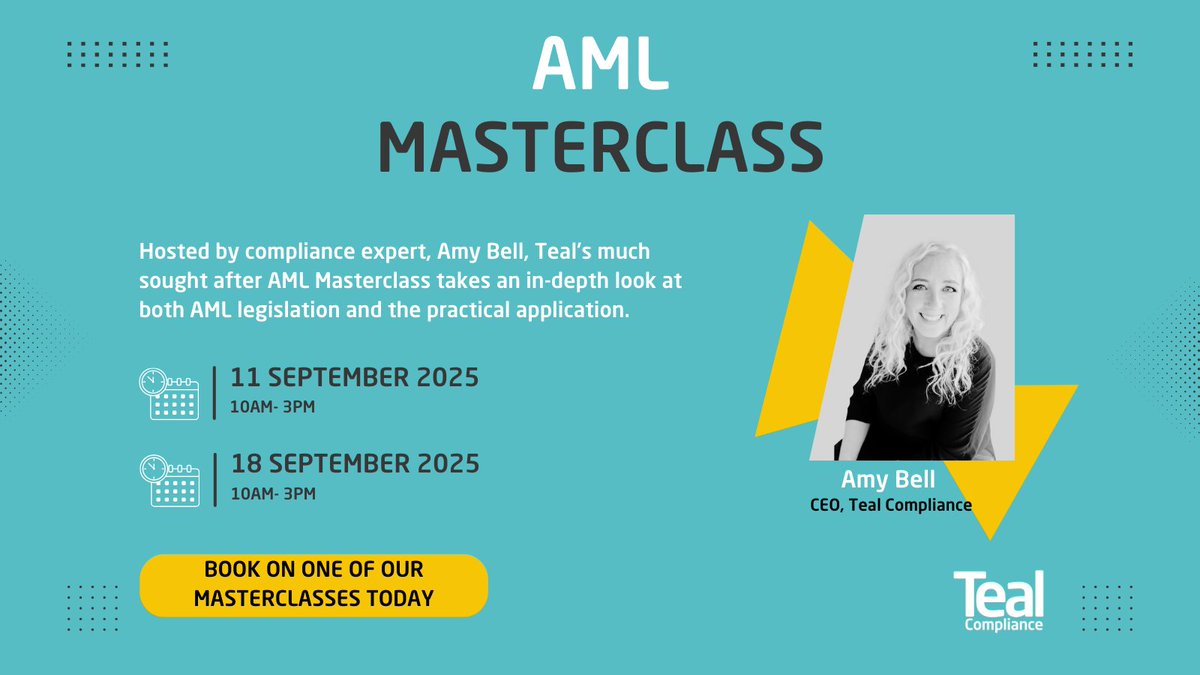 AML
MASTERCLASS

Hosted by compliance expert, Amy Bell, Teal's much sought after AML Masterclass takes an in-depth look at both AML legislation and the practical application.

11 SEPTEMBER 2025
10AM- 3PM

18 SEPTEMBER 2025
10AM- 3PM

BOOK ON ONE OF OUR MASTERCLASSES TODAY

Amy Bell
CEO, Teal Compliance

Teal
Compliance